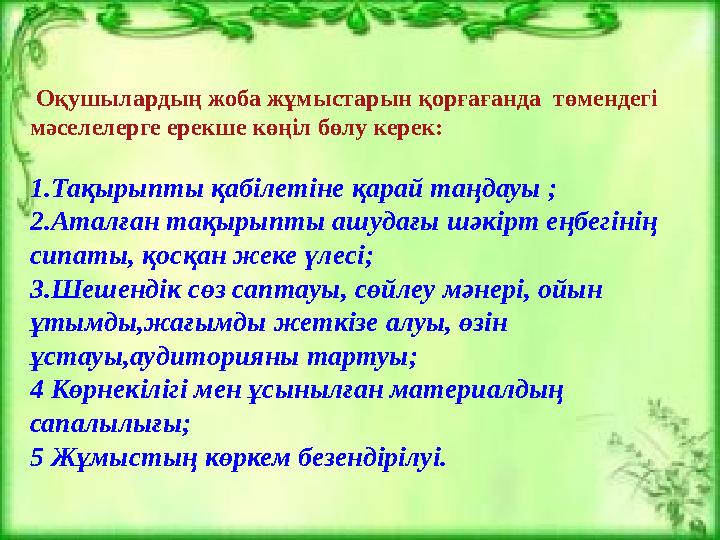 Оқушылардың жоба жұмыстарын қорғағанда төмендегі мәселелерге ерекше көңіл бөлу керек:

1.Тақырыпты қабілетіне қарай таңдауы ;
2.Аталған тақырыпты ашудағы шәкірт еңбегінің сипаты, қосқан жеке үлесі;
3.Шешендік сөз саптауы, сөйлеу мәнері, ойын ұтымды,жағымды жеткізе алуы, өзін ұстауы,аудиторияны тартуы;
4 Көрнекілігі мен ұсынылған материалдың сапалылығы;
5 Жұмыстың көркем безендірілуі.